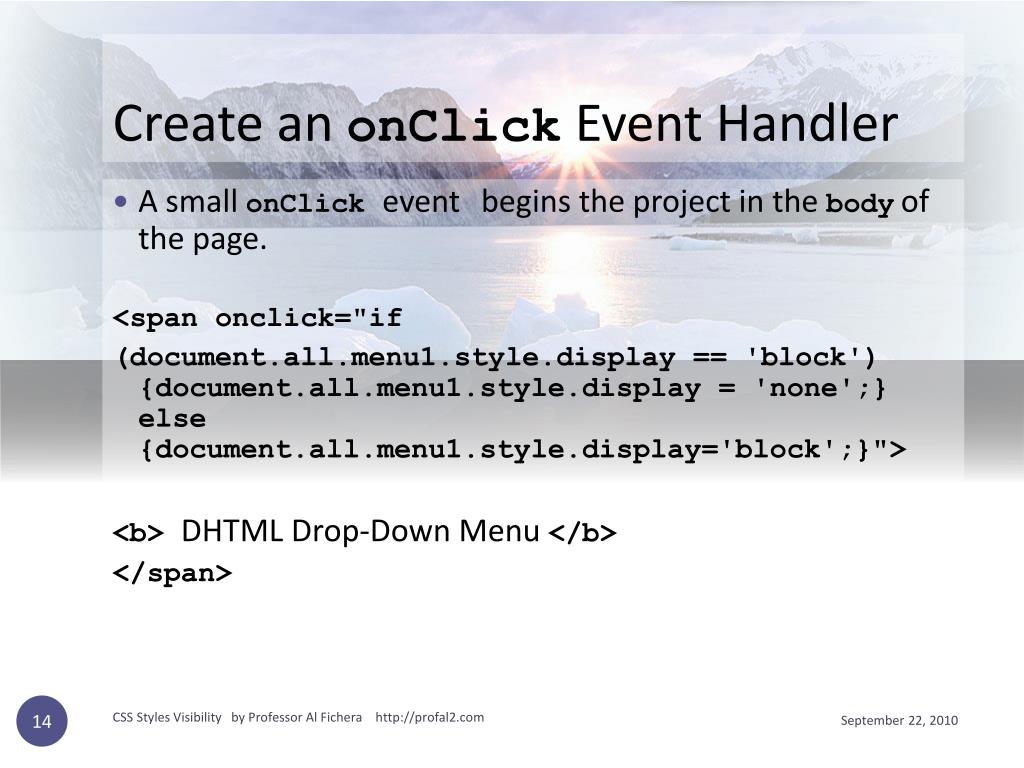 Create an onClick Event Handler

• A small onClick event begins the project in the body of the page.

<span onclick="if

(document.all.menu1.style.display == 'block') {document.all.menu1.style.display = 'none';} else {document.all.menu1.style.display='block';}">

<b> DHTML Drop-Down Menu </b>
</span>

14

CSS Styles Visibility by Professor Al Fichera http://profal2.com

September 22, 2010